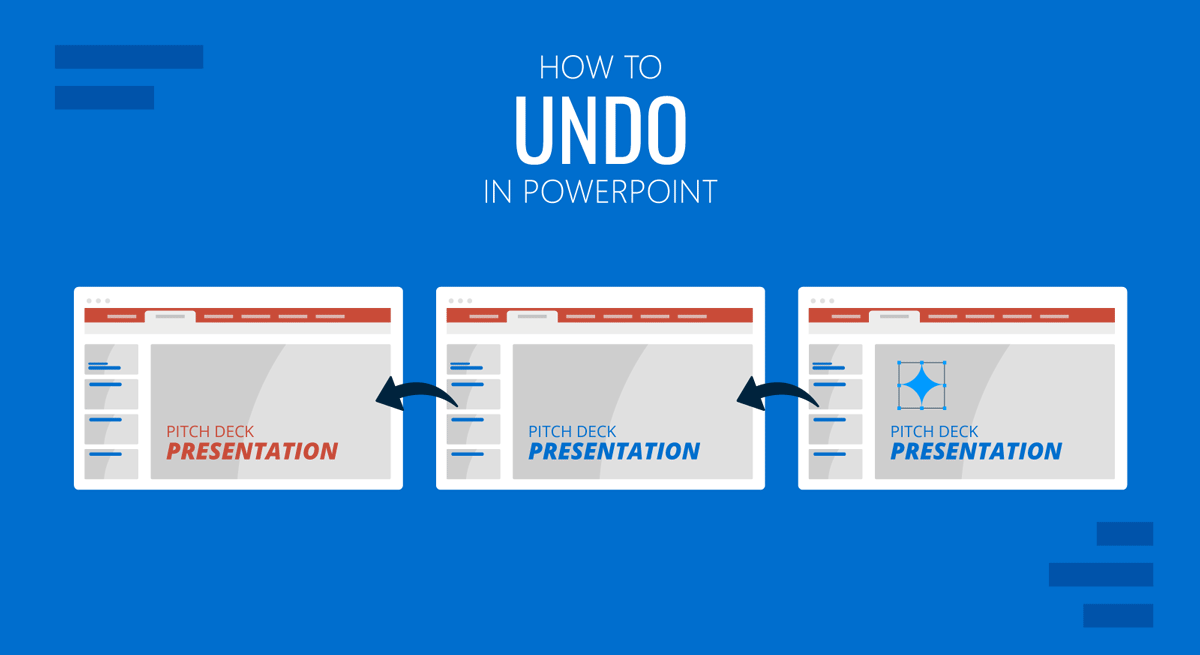 HOW TO
UNDO
IN POWERPOINT

PITCH DECK
PRESENTATION

PITCH DECK
PRESENTATION

PITCH DECK
PRESENTATION